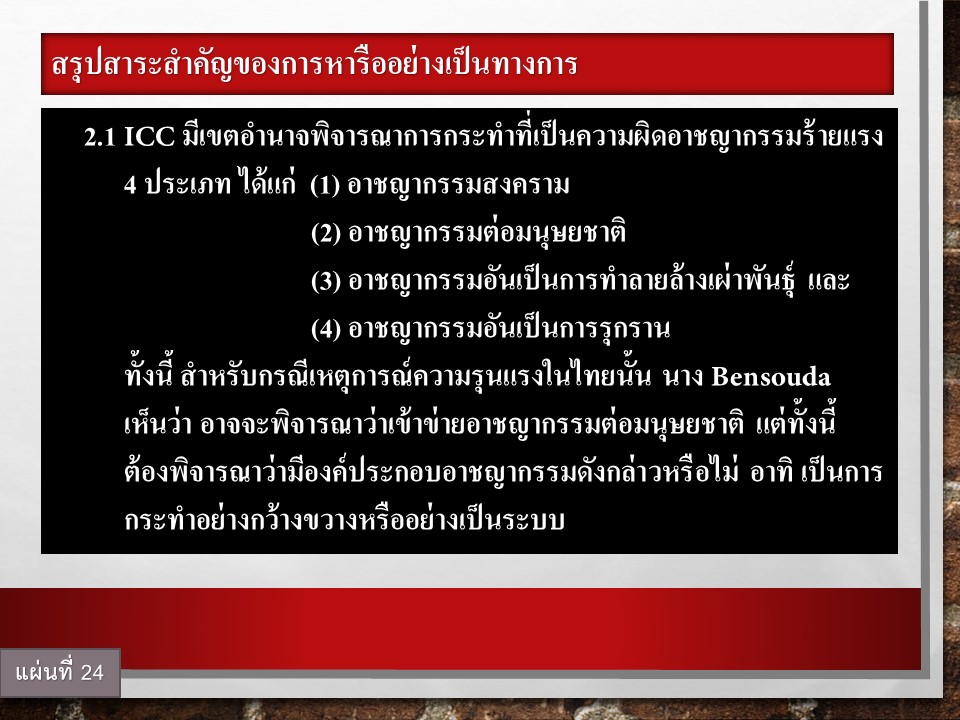 สรุปสาระสำคัญของการหารืออย่างเป็นทางการ

2.1 ICC มีเขตอำนาจพิจารณาการกระทำที่เป็นความผิดอาชญากรรมร้ายแรง 4 ประเภท ได้แก่ (1) อาชญากรรมสงคราม
(2) อาชญากรรมต่อมนุษยชาติ
(3) อาชญากรรมอันเป็นการทำลายล้างเผ่าพันธุ์ และ
(4) อาชญากรรมอันเป็นการรุกราน

ทั้งนี้ สำหรับกรณีเหตุการณ์ความรุนแรงในไทยนั้น นาง Bensouda เห็นว่า อาจจะพิจารณาว่าเข้าข่ายอาชญากรรมต่อมนุษยชาติ แต่ทั้งนี้ ต้องพิจารณาว่ามีองค์ประกอบอาชญากรรมดังกล่าวหรือไม่ อาทิ เป็นการกระทำอย่างกว้างขวางหรืออย่างเป็นระบบ

แผ่นที่ 24